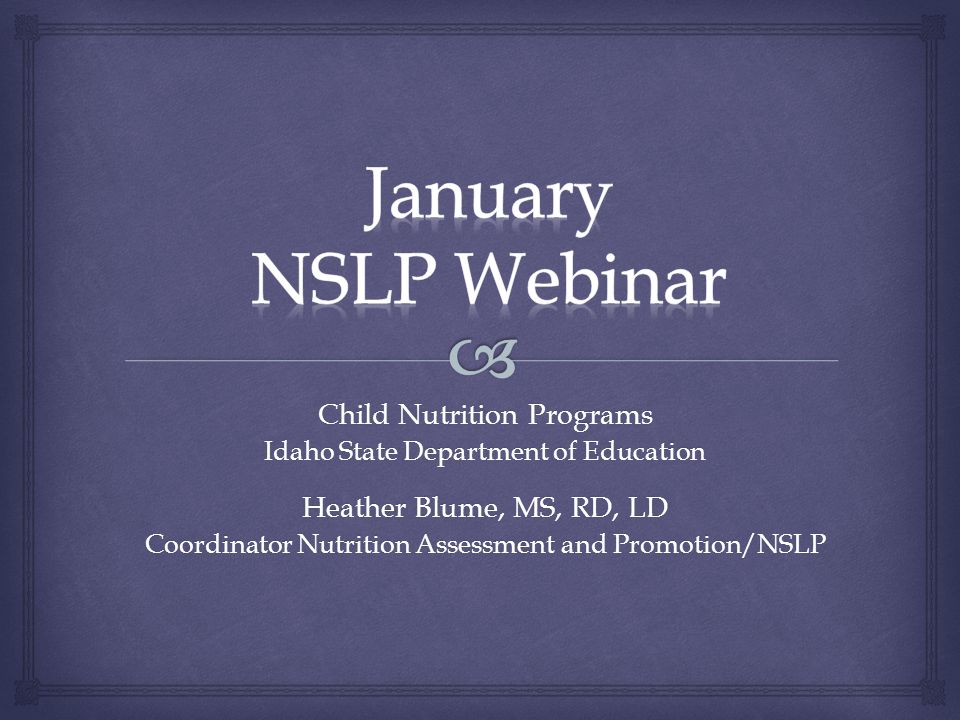 January
NSLP Webinar

Child Nutrition Programs
Idaho State Department of Education

Heather Blume, MS, RD, LD
Coordinator Nutrition Assessment and Promotion/NSLP